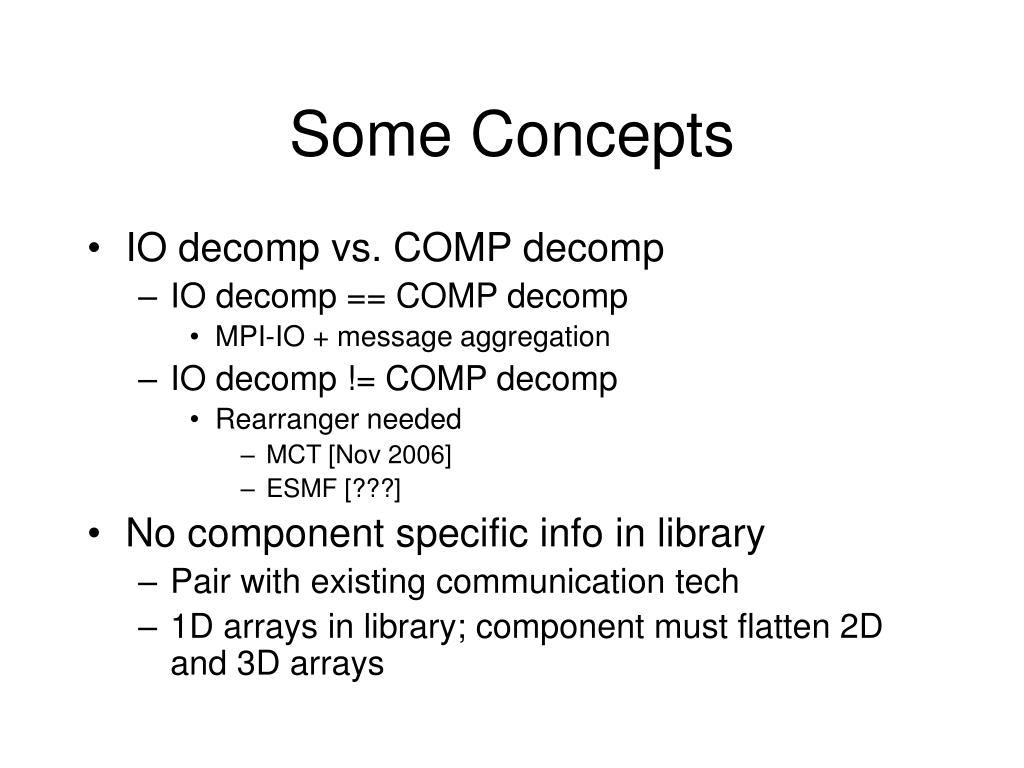 Some Concepts

• IO decomp vs. COMP decomp
– IO decomp == COMP decomp
• MPI-IO + message aggregation
– IO decomp != COMP decomp
• Rearranger needed
– MCT [Nov 2006]
– ESMF [???]
• No component specific info in library
– Pair with existing communication tech
– 1D arrays in library; component must flatten 2D and 3D arrays